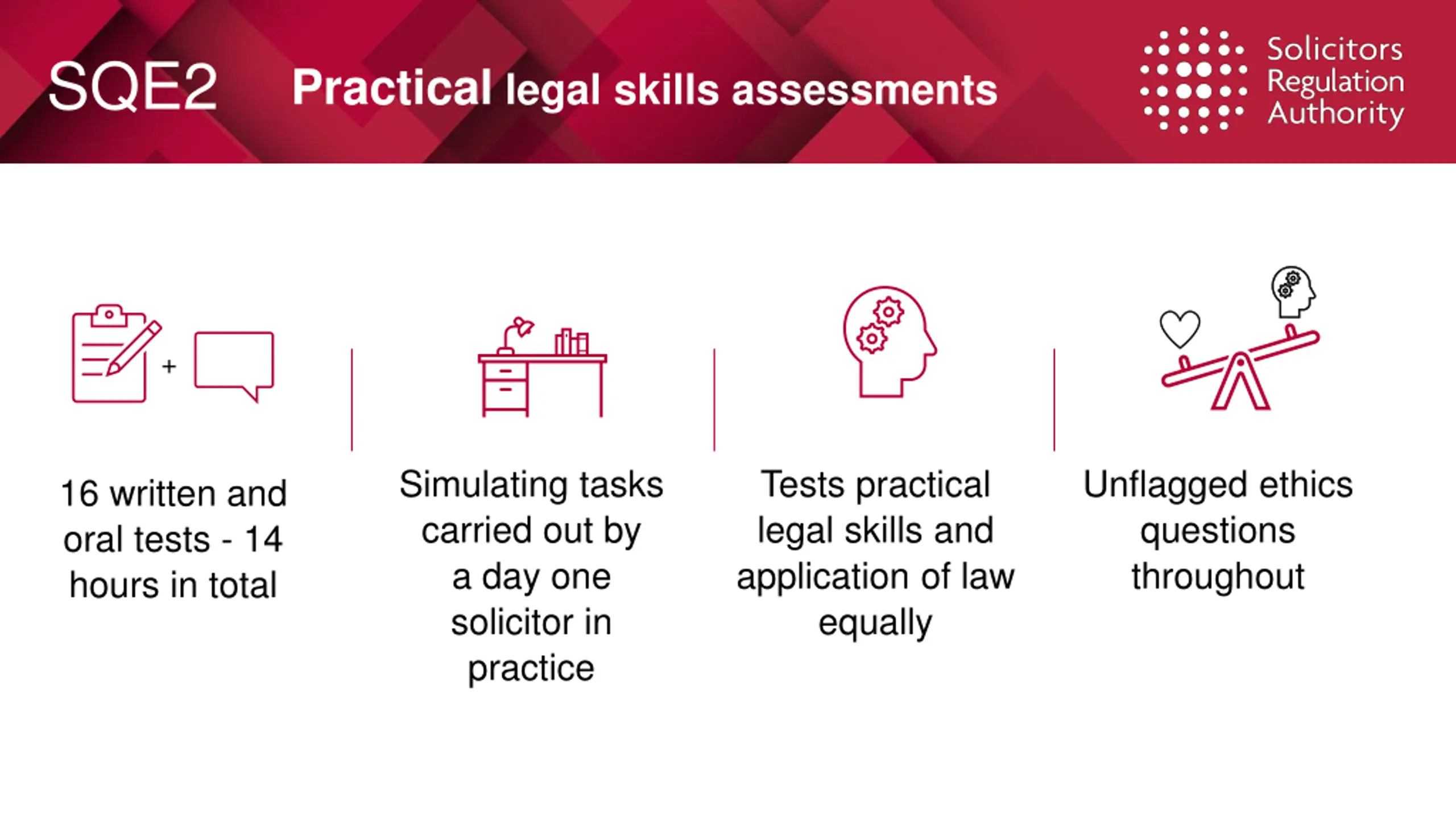 SQE2 Practical legal skills assessments

Solicitors Regulation Authority

+

16 written and oral tests - 14 hours in total

Simulating tasks carried out by a day one solicitor in practice

Tests practical legal skills and application of law equally

Unflagged ethics questions throughout